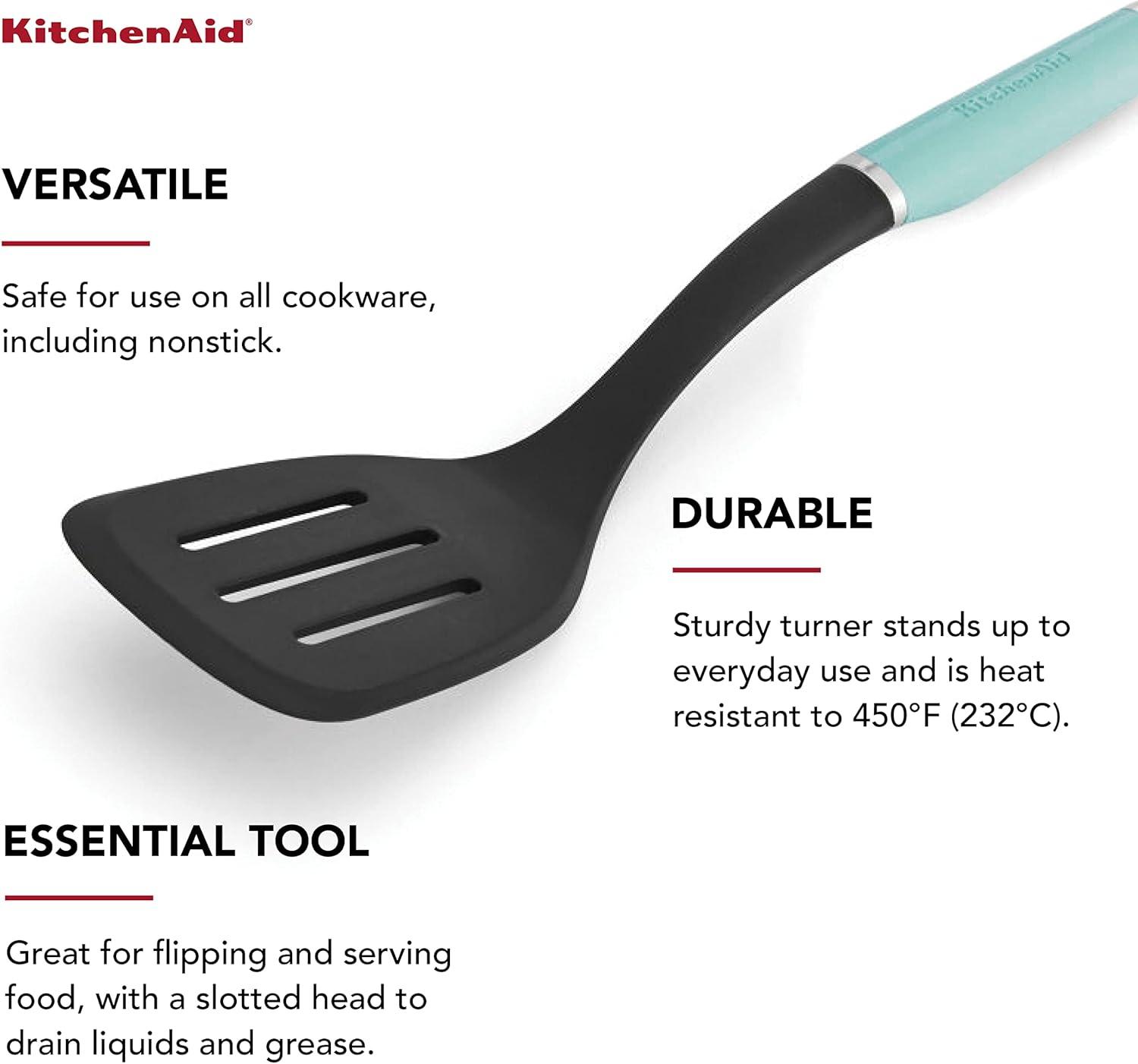 KitchenAid®

KitchenAid

VERSATILE

Safe for use on all cookware, including nonstick.

DURABLE

Sturdy turner stands up to everyday use and is heat resistant to 450°F (232°C).

ESSENTIAL TOOL

Great for flipping and serving food, with a slotted head to drain liquids and grease.